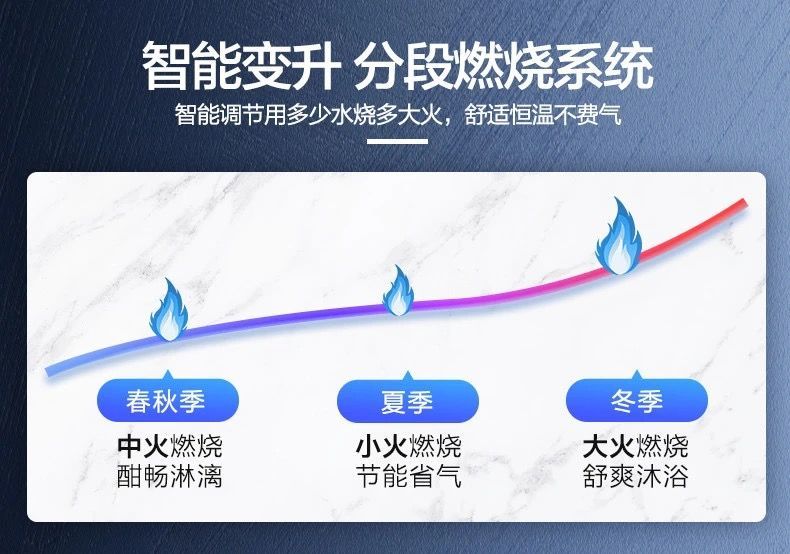 智能变升 分段燃烧系统

智能调节用多少水烧多大火，舒适恒温不费气

春秋季

中火燃烧
酣畅淋漓

夏季

小火燃烧
节能省气

冬季

大火燃烧
舒爽沐浴